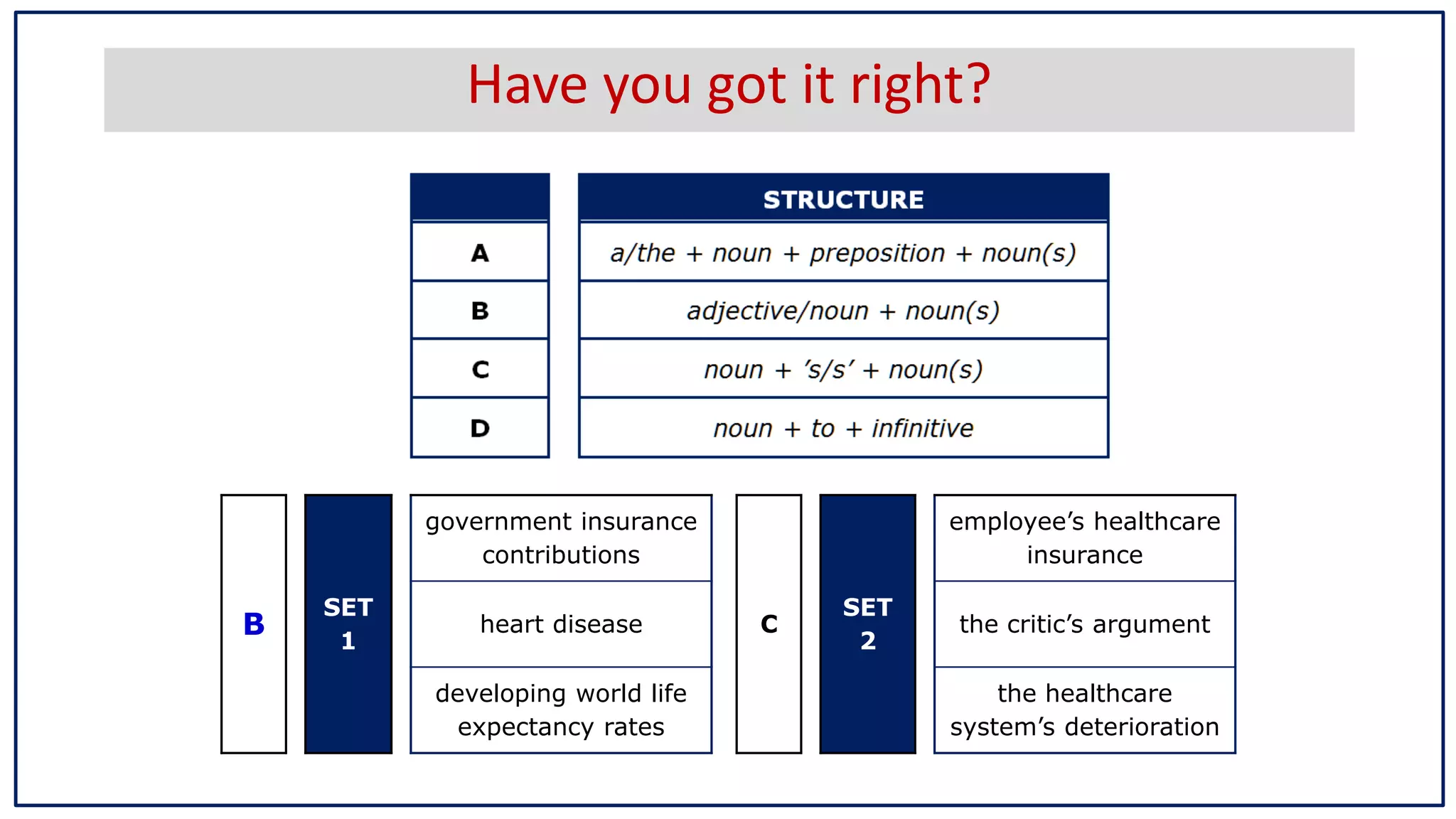 Have you got it right?

| | STRUCTURE |
|---|---|
| A | a/the + noun + preposition + noun(s) |
| B | adjective/noun + noun(s) |
| C | noun + 's/s' + noun(s) |
| D | noun + to + infinitive |

B

SET 1

government insurance contributions

heart disease

developing world life expectancy rates

C

SET 2

employee's healthcare insurance

the critic's argument

the healthcare system's deterioration